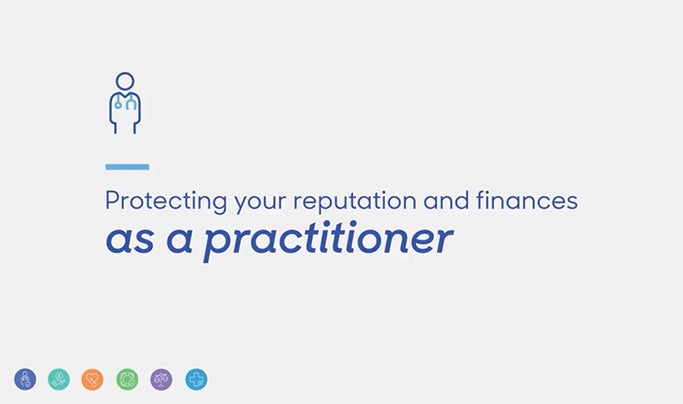 Protecting your reputation and finances
as a practitioner